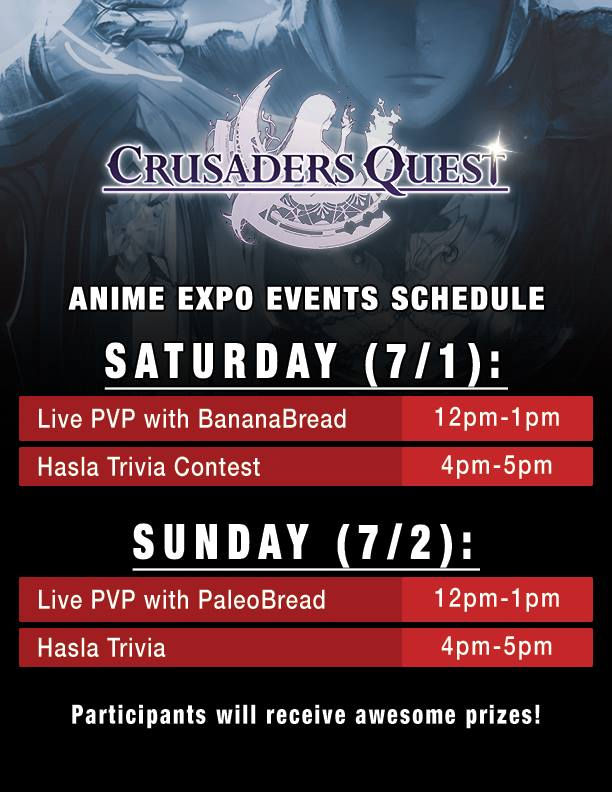 CRUSADERS QUEST

ANIME EXPO EVENTS SCHEDULE

SATURDAY (7/1):

| Live PVP with BananaBread | 12pm-1pm |
|---|---|
| Hasla Trivia Contest | 4pm-5pm |

SUNDAY (7/2):

| Live PVP with PaleoBread | 12pm-1pm |
|---|---|
| Hasla Trivia | 4pm-5pm |

Participants will receive awesome prizes!